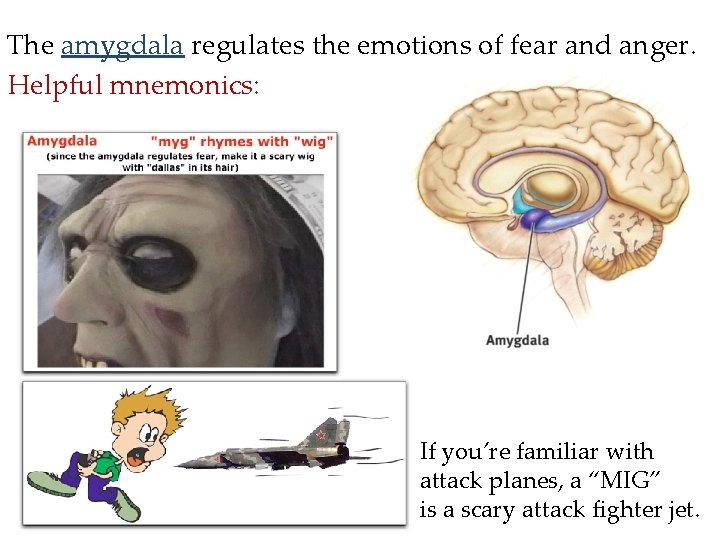 The amygdala regulates the emotions of fear and anger.
Helpful mnemonics:

Amygdala "myg" rhymes with "wig"
(since the amygdala regulates fear, make it a scary wig with "dallas" in its hair)

Amygdala

If you're familiar with attack planes, a "MIG" is a scary attack fighter jet.